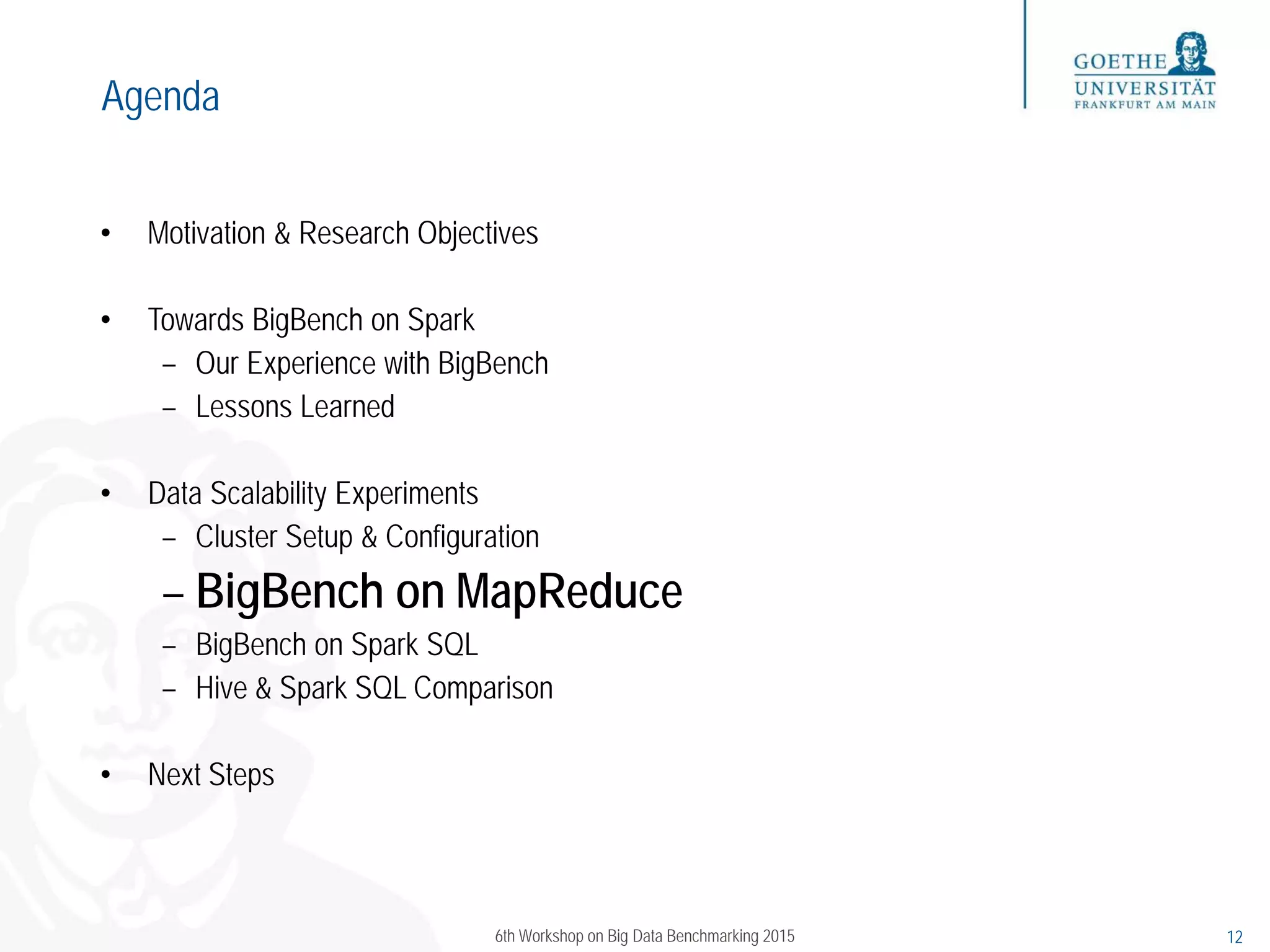 Agenda

GOETHE
UNIVERSITÄT
FRANKFURT AM MAIN

• Motivation & Research Objectives

• Towards BigBench on Spark
– Our Experience with BigBench
– Lessons Learned

• Data Scalability Experiments
– Cluster Setup & Configuration
– BigBench on MapReduce
– BigBench on Spark SQL
– Hive & Spark SQL Comparison

• Next Steps

6th Workshop on Big Data Benchmarking 2015

12